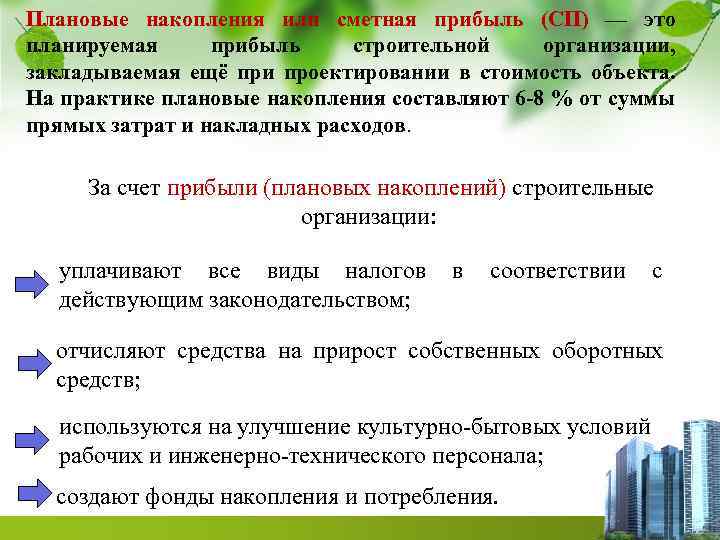 Плановые накопления или сметная прибыль (СП) — это планируемая прибыль строительной организации, закладываемая ещё при проектировании в стоимость объекта. На практике плановые накопления составляют 6-8 % от суммы прямых затрат и накладных расходов.

За счет прибыли (плановых накоплений) строительные организации:

уплачивают все виды налогов в соответствии с действующим законодательством;

отчисляют средства на прирост собственных оборотных средств;

используются на улучшение культурно-бытовых условий рабочих и инженерно-технического персонала;

создают фонды накопления и потребления.